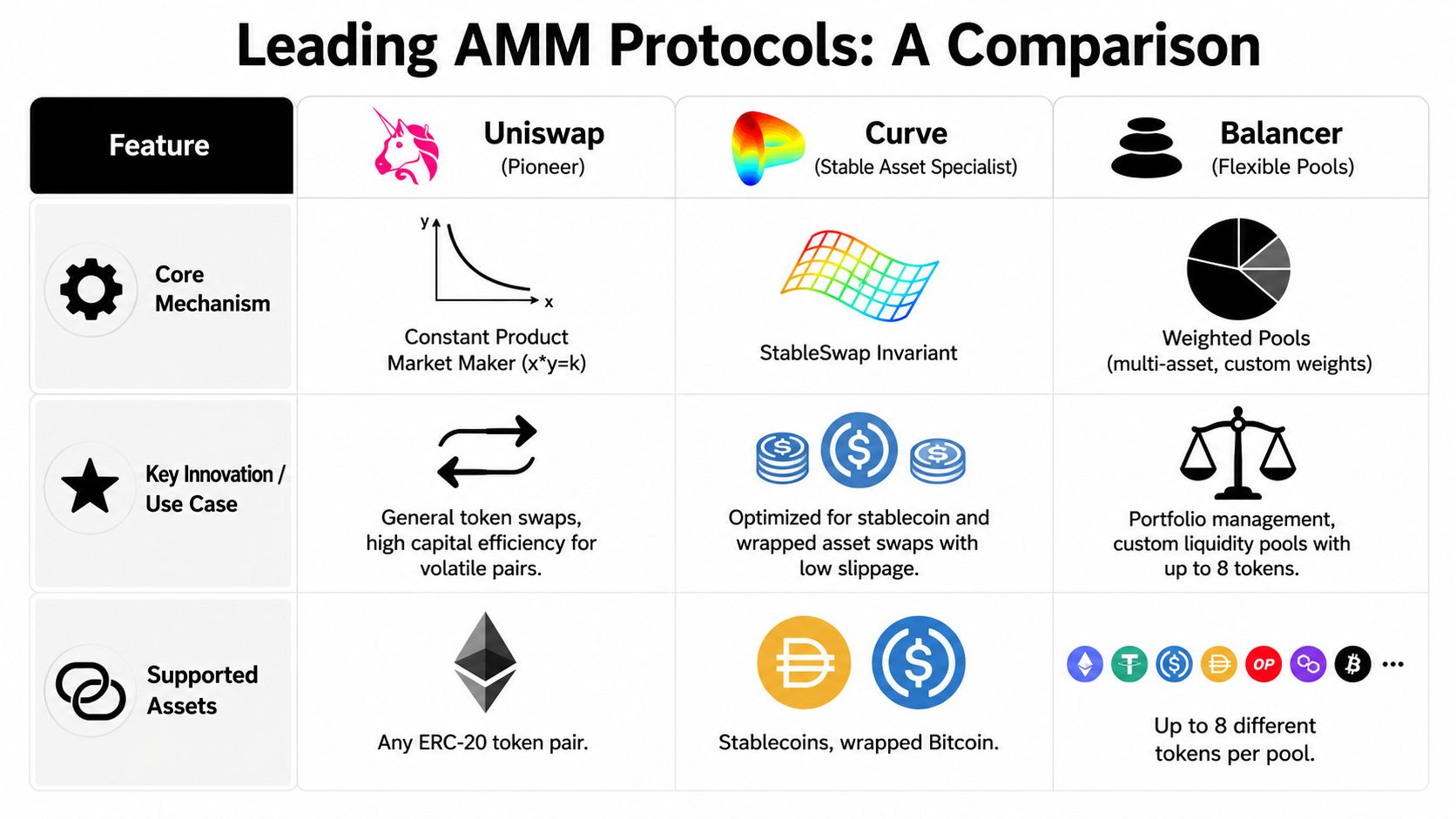 Leading AMM Protocols: A Comparison

| Feature | Uniswap (Pioneer) | Curve (Stable Asset Specialist) | Balancer (Flexible Pools) |
|---|---|---|---|
| Core Mechanism | y x Constant Product Market Maker (x*y=k) | StableSwap Invariant | Weighted Pools (multi-asset, custom weights) |
| Key Innovation / Use Case | General token swaps, high capital efficiency for volatile pairs. | Optimized for stablecoin and wrapped asset swaps with low slippage. | Portfolio management, custom liquidity pools with up to 8 tokens. |
| Supported Assets | Any ERC-20 token pair. | Stablecoins, wrapped Bitcoin. | OP ... Up to 8 different tokens per pool. |